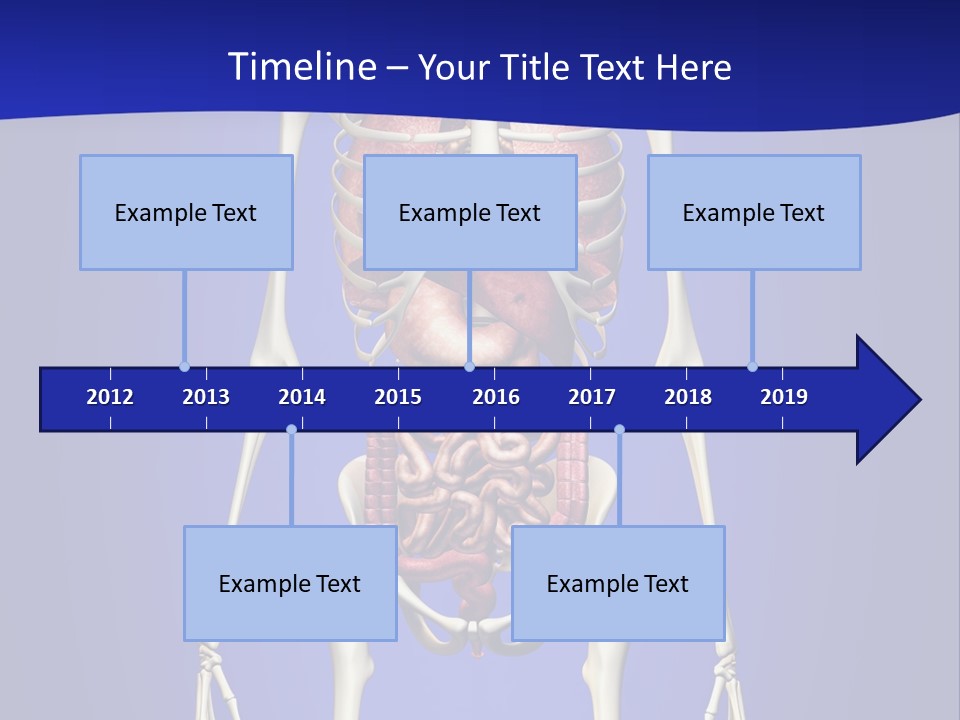 Timeline – Your Title Text Here

Example Text

Example Text

Example Text

2012 2013 2014 2015 2016 2017 2018 2019

Example Text

Example Text